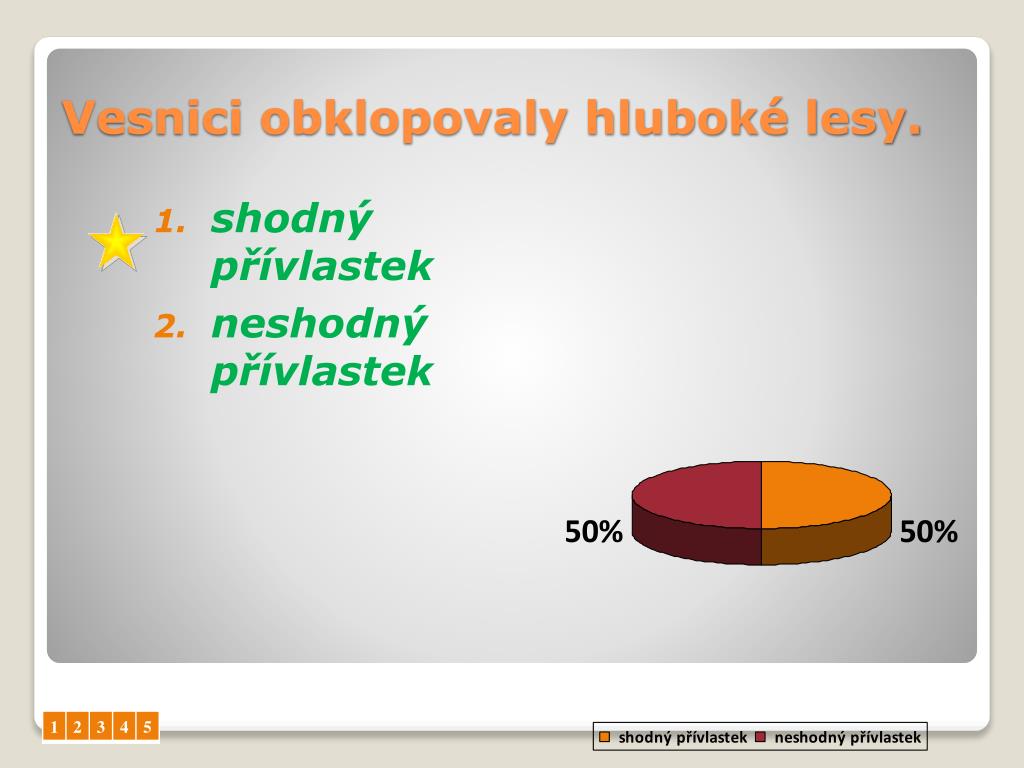 Vesnici obklopovaly hluboké lesy.

1. shodný přívlastek
2. neshodný přívlastek

50%
50%

1 2 3 4 5

shodný přívlastek neshodný přívlastek